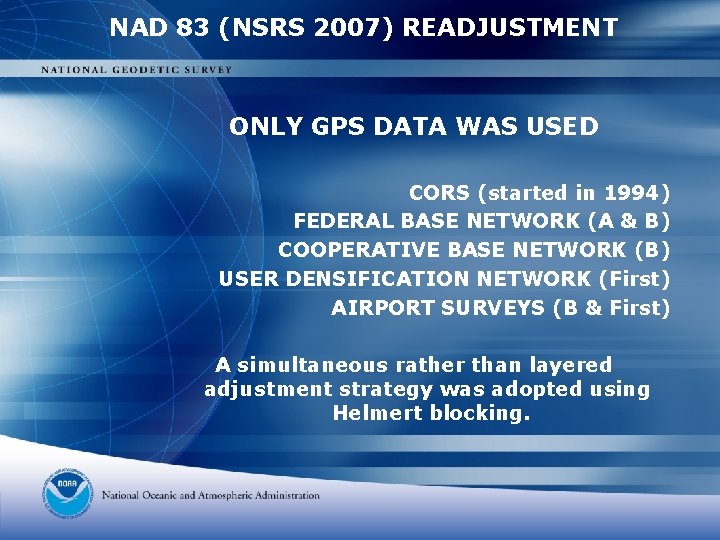 NAD 83 (NSRS 2007) READJUSTMENT

NATIONAL GEODETIC SURVEY

ONLY GPS DATA WAS USED

CORS (started in 1994)
FEDERAL BASE NETWORK (A & B)
COOPERATIVE BASE NETWORK (B)
USER DENSIFICATION NETWORK (First)
AIRPORT SURVEYS (B & First)

A simultaneous rather than layered adjustment strategy was adopted using Helmert blocking.

NOAA

National Oceanic and Atmospheric Administration